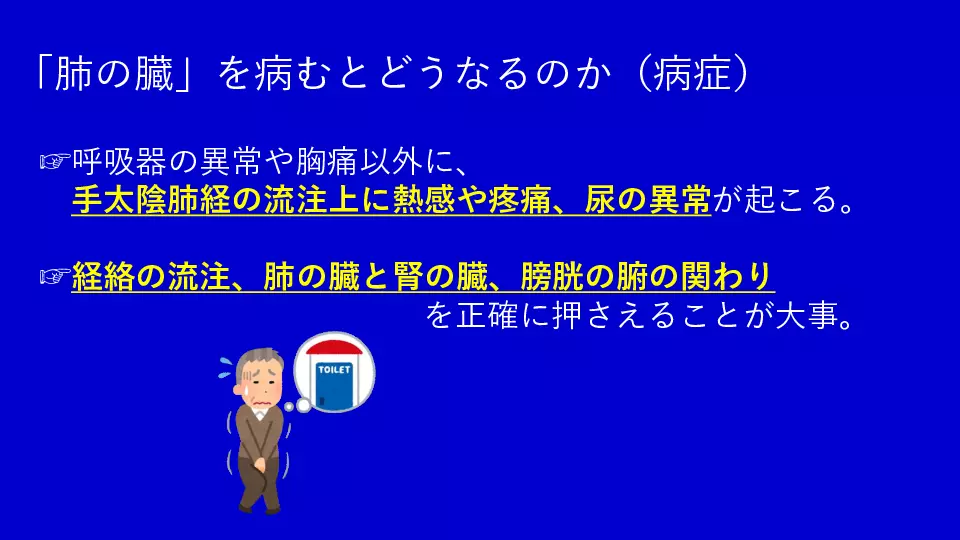 「肺の臓」を病むとどうなるのか（病症）

☞呼吸器の異常や胸痛以外に、
手太陰肺経の流注上に熱感や疼痛、尿の異常が起こる。

☞経絡の流注、肺の臓と腎の臓、膀胱の腑の関わり
を正確に押さえることが大事。

TOILET